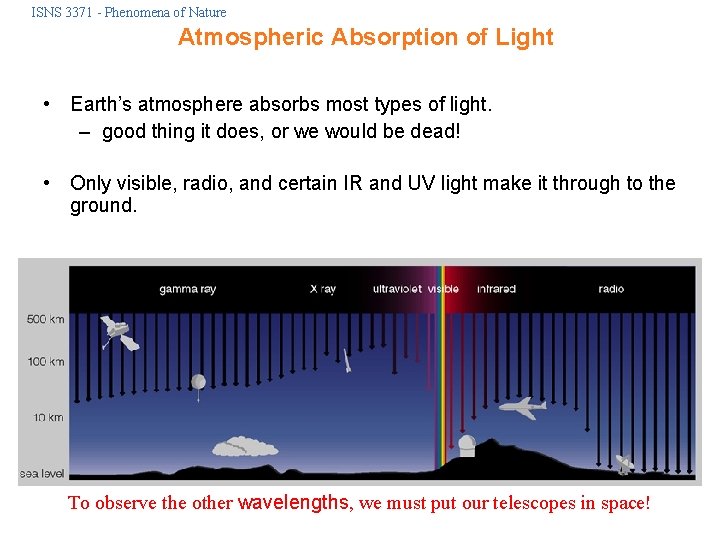 ISNS 3371 - Phenomena of Nature

Atmospheric Absorption of Light

• Earth's atmosphere absorbs most types of light.
 – good thing it does, or we would be dead!

• Only visible, radio, and certain IR and UV light make it through to the ground.

gamma ray X ray ultraviolet visible infrared radio

500 km
100 km
10 km
sea level

To observe the other wavelengths, we must put our telescopes in space!